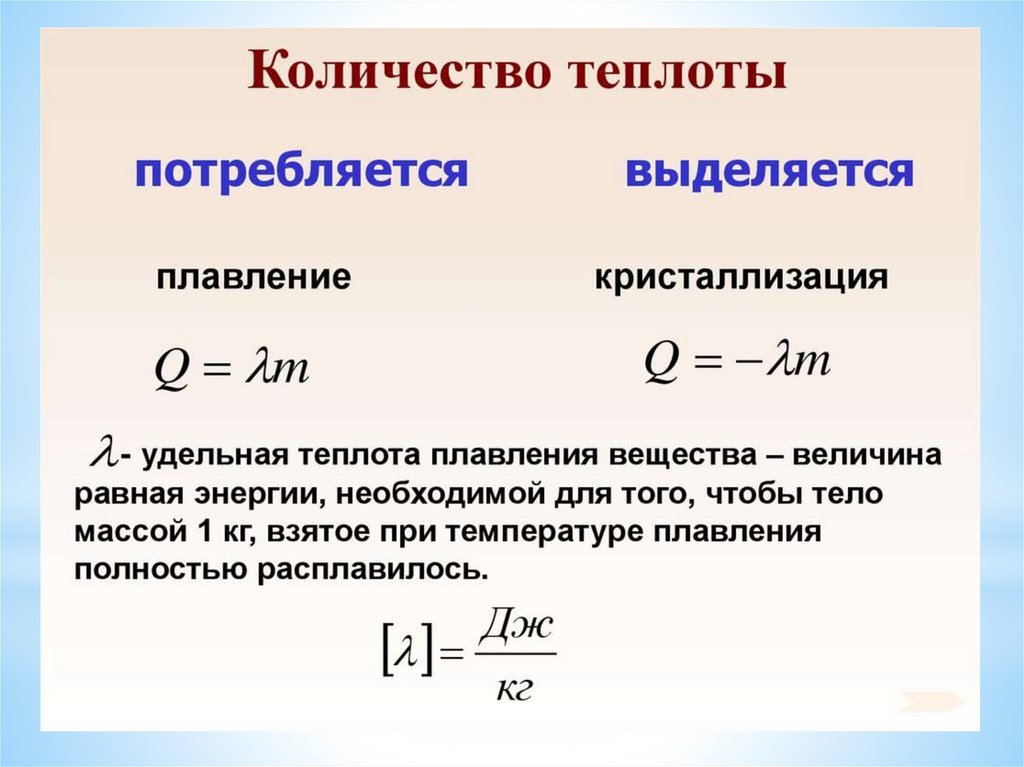 Количество теплоты

потребляется

плавление

$Q = \lambda m$

выделяется

кристаллизация

$Q = -\lambda m$

$\lambda$- удельная теплота плавления вещества – величина равная энергии, необходимой для того, чтобы тело массой 1 кг, взятое при температуре плавления полностью расплавилось.

$[\lambda] = \frac{Дж}{кг}$